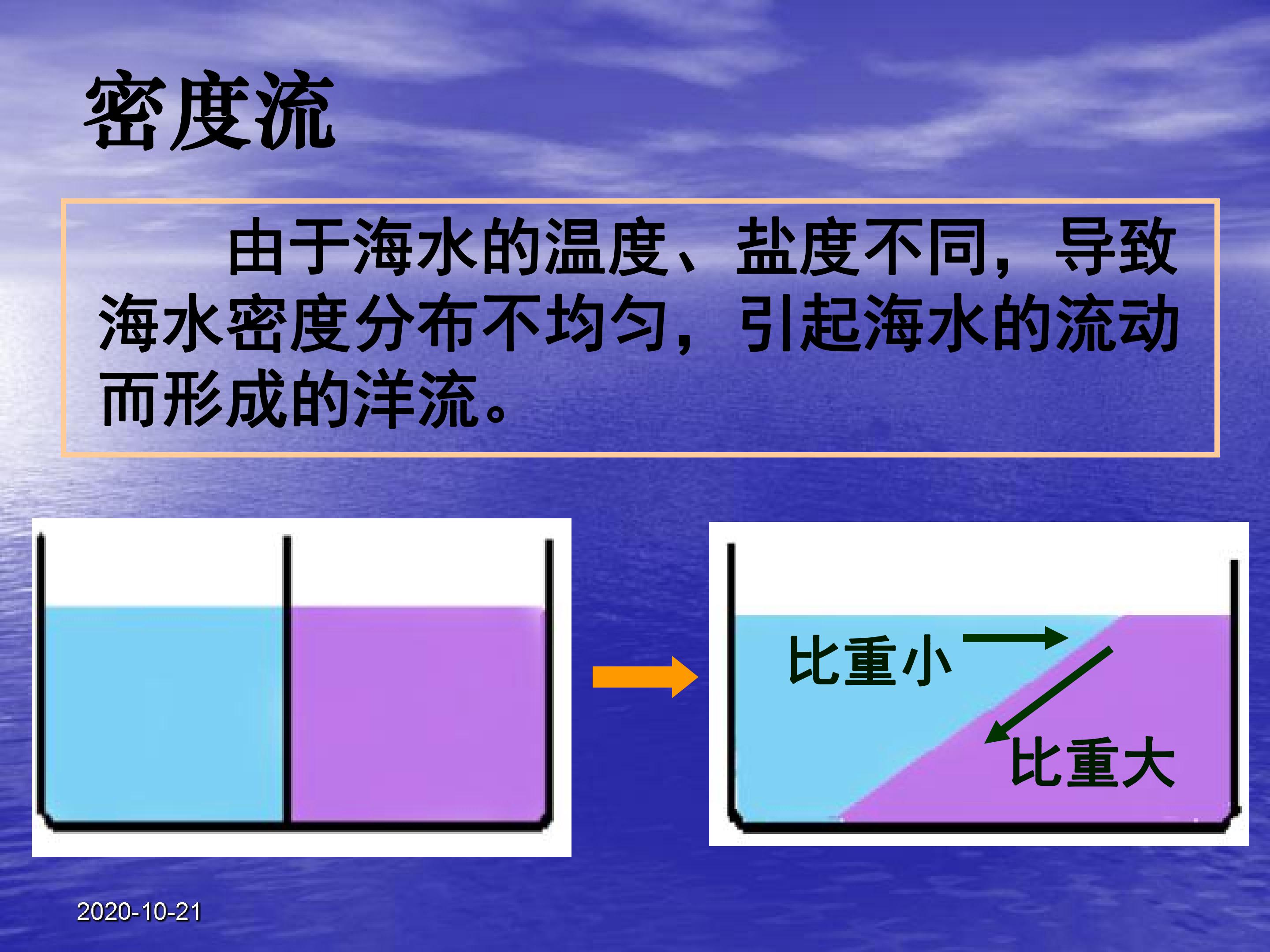 密度流

由于海水的温度、盐度不同，导致海水密度分布不均匀，引起海水的流动而形成的洋流。

比重小

比重大

2020-10-21